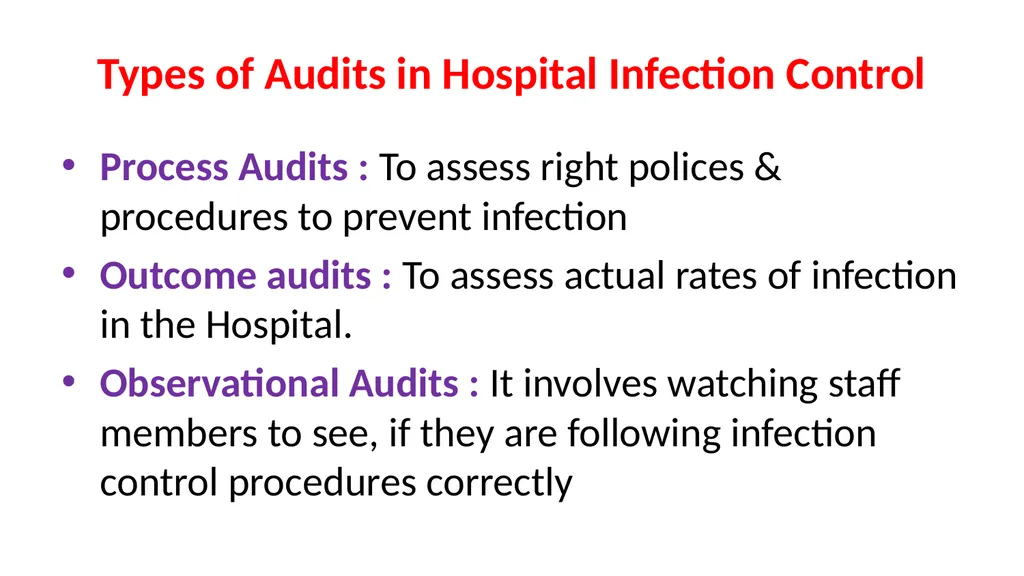 Types of Audits in Hospital Infection Control

• Process Audits : To assess right polices & procedures to prevent infection
• Outcome audits : To assess actual rates of infection in the Hospital.
• Observational Audits : It involves watching staff members to see, if they are following infection control procedures correctly